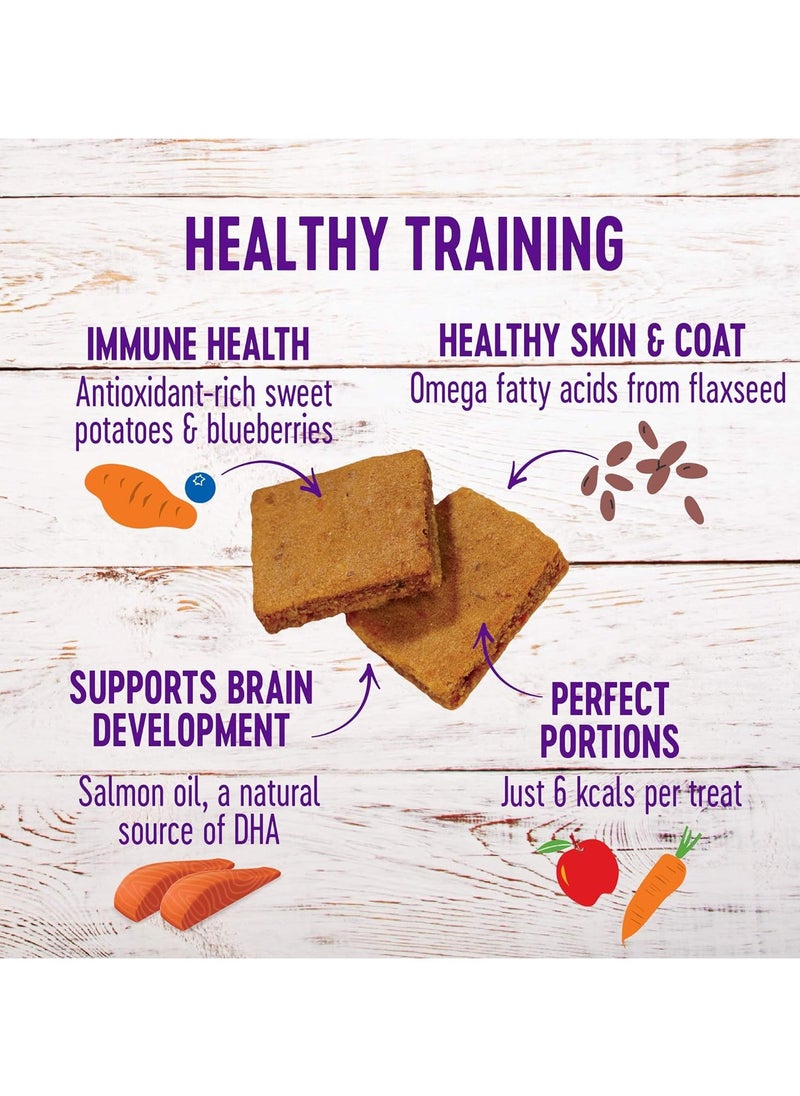 HEALTHY TRAINING

IMMUNE HEALTH
Antioxidant-rich sweet potatoes & blueberries

HEALTHY SKIN & COAT
Omega fatty acids from flaxseed

SUPPORTS BRAIN DEVELOPMENT
Salmon oil, a natural source of DHA

PERFECT PORTIONS
Just 6 kcals per treat